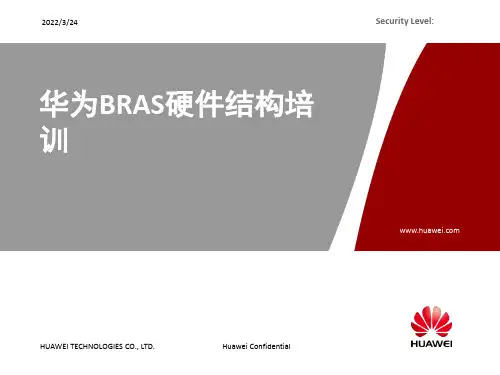 2022/3/24

Security Level:

华为BRAS硬件结构培训

www.huawei.com

HUAWEI TECHNOLOGIES CO., LTD.

Huawei Confidential

HUAWEI